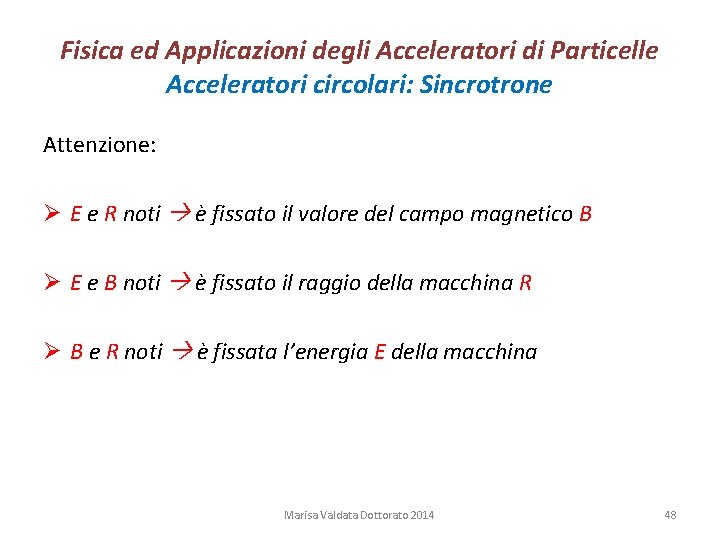 Fisica ed Applicazioni degli Acceleratori di Particelle
Acceleratori circolari: Sincrotrone

Attenzione:

➢ E e R noti → è fissato il valore del campo magnetico B

➢ E e B noti → è fissato il raggio della macchina R

➢ B e R noti → è fissata l'energia E della macchina

Marisa Valdata Dottorato 2014

48